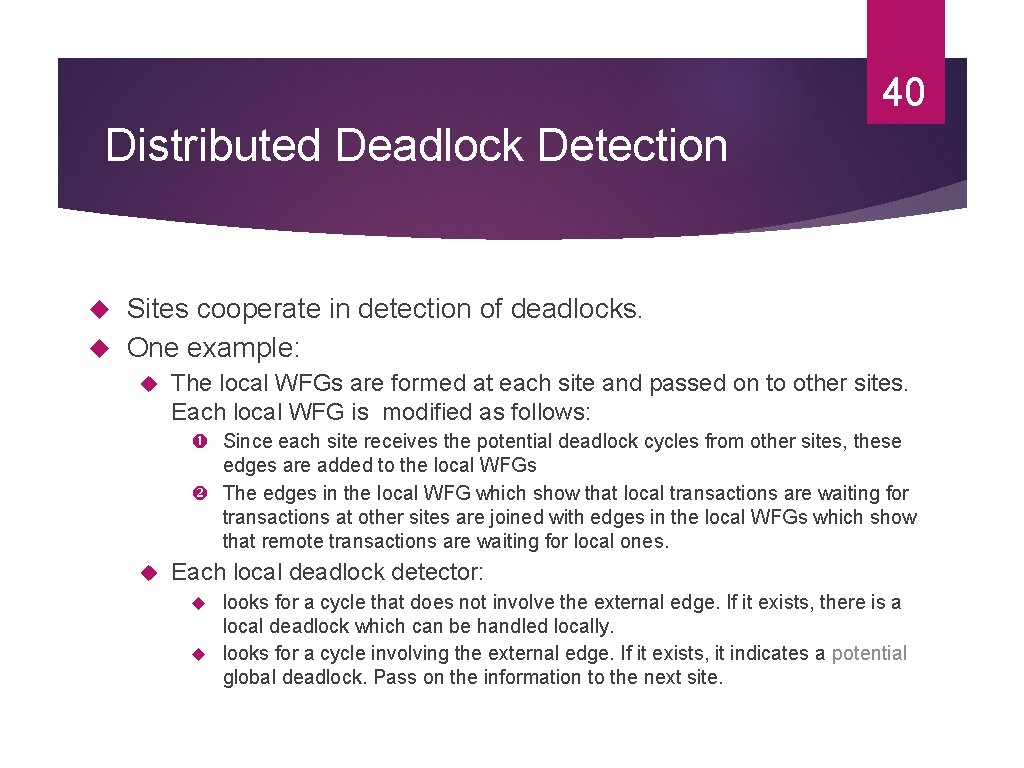 40

Distributed Deadlock Detection

Sites cooperate in detection of deadlocks.

One example:

The local WFGs are formed at each site and passed on to other sites. Each local WFG is modified as follows:

❶ Since each site receives the potential deadlock cycles from other sites, these edges are added to the local WFGs

❷ The edges in the local WFG which show that local transactions are waiting for transactions at other sites are joined with edges in the local WFGs which show that remote transactions are waiting for local ones.

Each local deadlock detector:

looks for a cycle that does not involve the external edge. If it exists, there is a local deadlock which can be handled locally.

looks for a cycle involving the external edge. If it exists, it indicates a potential global deadlock. Pass on the information to the next site.